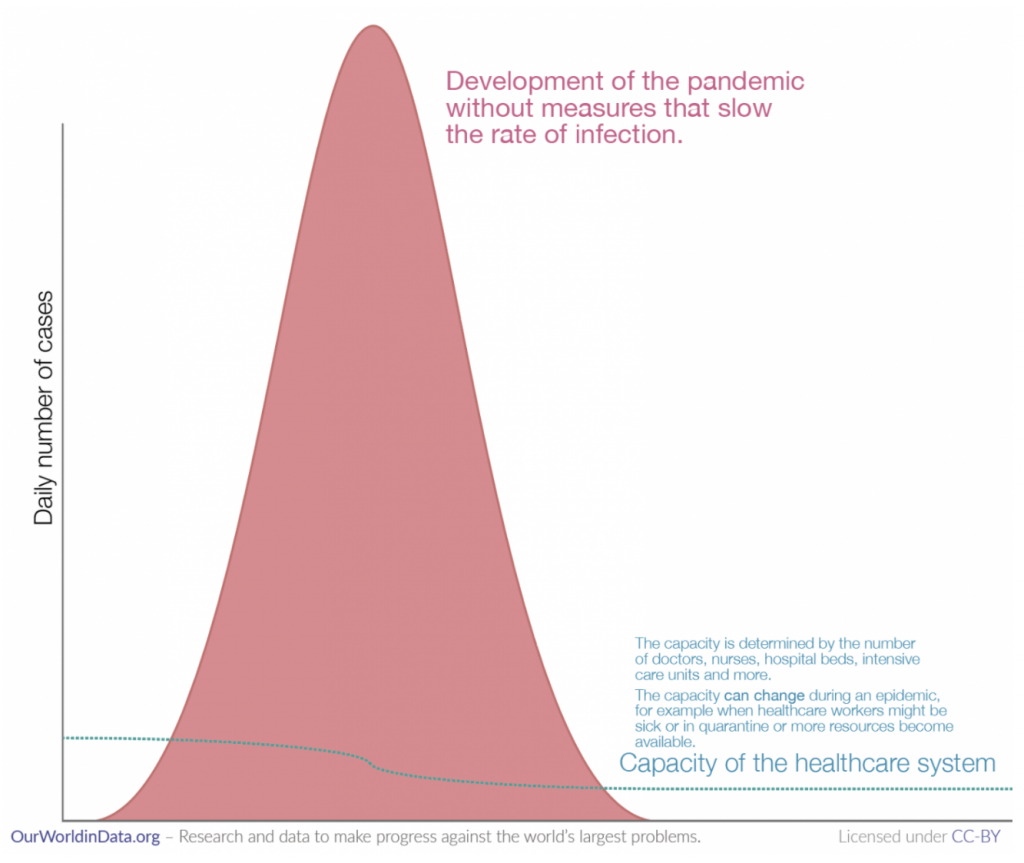 Development of the pandemic without measures that slow the rate of infection.

Daily number of cases

The capacity is determined by the number of doctors, nurses, hospital beds, intensive care units and more.

The capacity can change during an epidemic, for example when healthcare workers might be sick or in quarantine or more resources become available.

Capacity of the healthcare system

OurWorldinData.org – Research and data to make progress against the world's largest problems.

Licensed under CC-BY